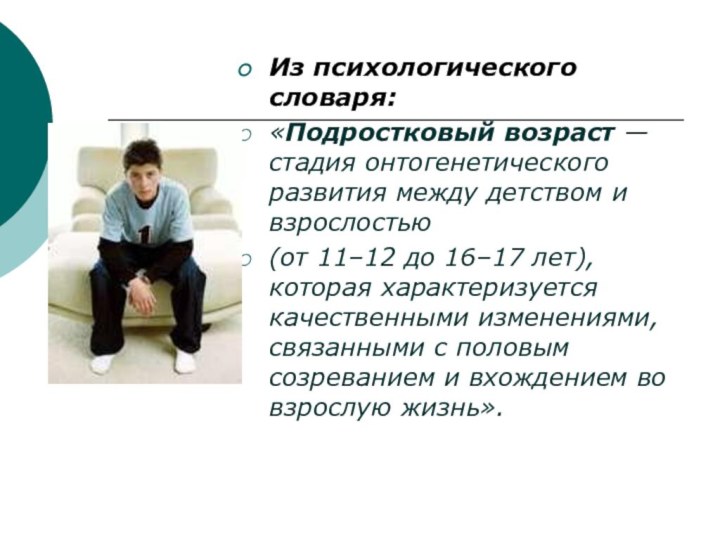 Из психологического словаря:

«Подростковый возраст — стадия онтогенетического развития между детством и взрослостью

(от 11–12 до 16–17 лет), которая характеризуется качественными изменениями, связанными с половым созреванием и вхождением во взрослую жизнь».